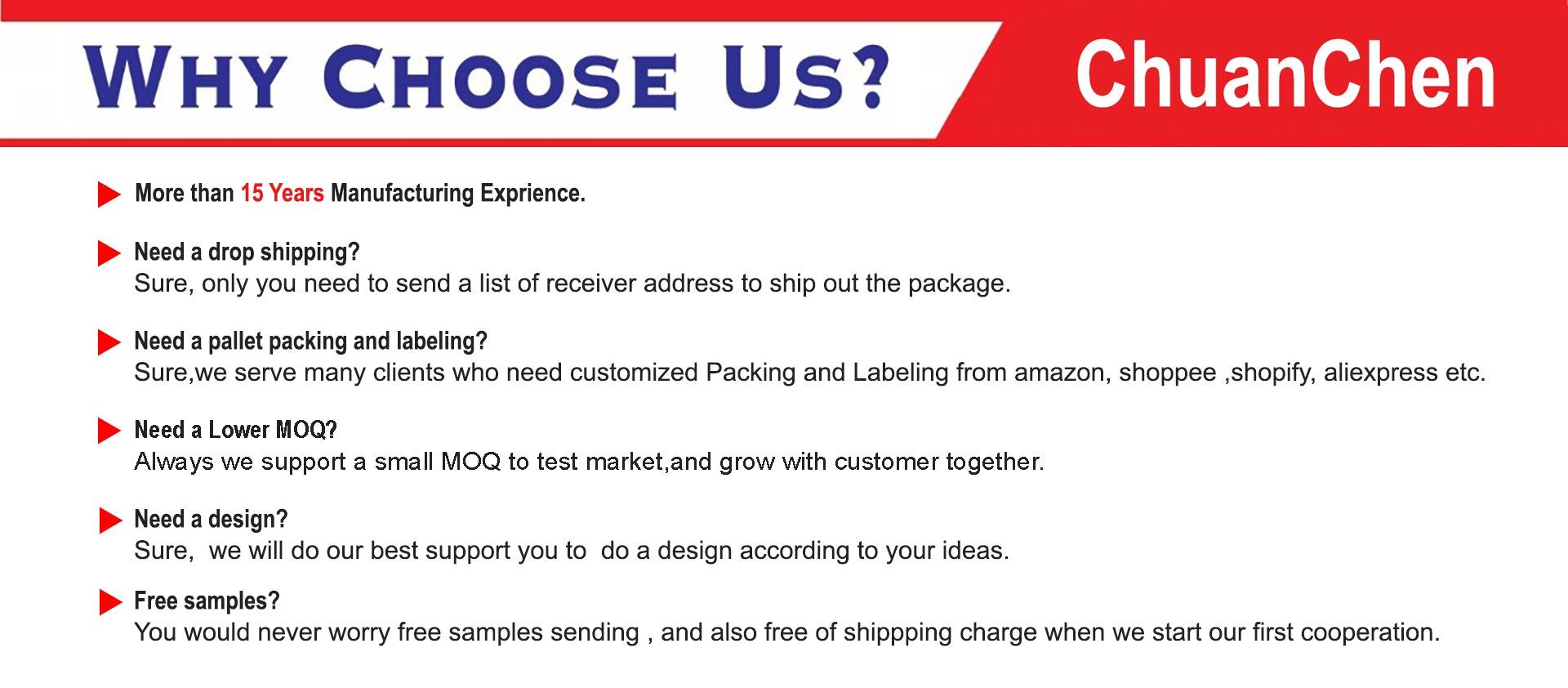 WHY CHOOSE US?

ChuanChen

More than 15 Years Manufacturing Exprience.

Need a drop shipping?
Sure, only you need to send a list of receiver address to ship out the package.

Need a pallet packing and labeling?
Sure,we serve many clients who need customized Packing and Labeling from amazon, shoppee ,shopify, aliexpress etc.

Need a Lower MOQ?
Always we support a small MOQ to test market,and grow with customer together.

Need a design?
Sure, we will do our best support you to do a design according to your ideas.

Free samples?
You would never worry free samples sending , and also free of shippping charge when we start our first cooperation.